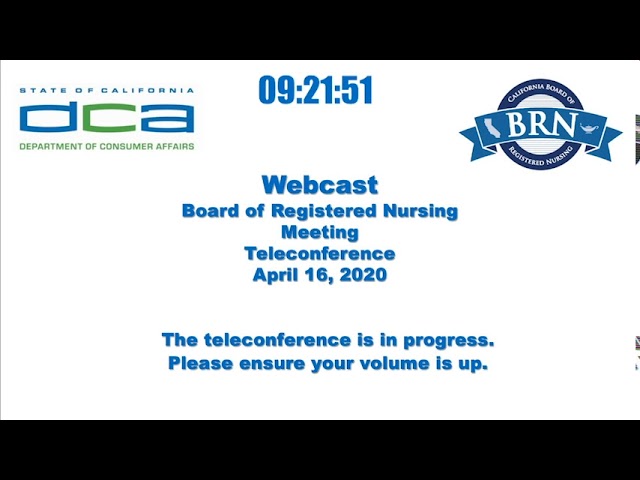 STATE OF CALIFORNIA
dca
DEPARTMENT OF CONSUMER AFFAIRS

09:21:51

CALIFORNIA BOARD OF
BRN
REGISTERED NURSING

Webcast
Board of Registered Nursing
Meeting
Teleconference
April 16, 2020

The teleconference is in progress.
Please ensure your volume is up.